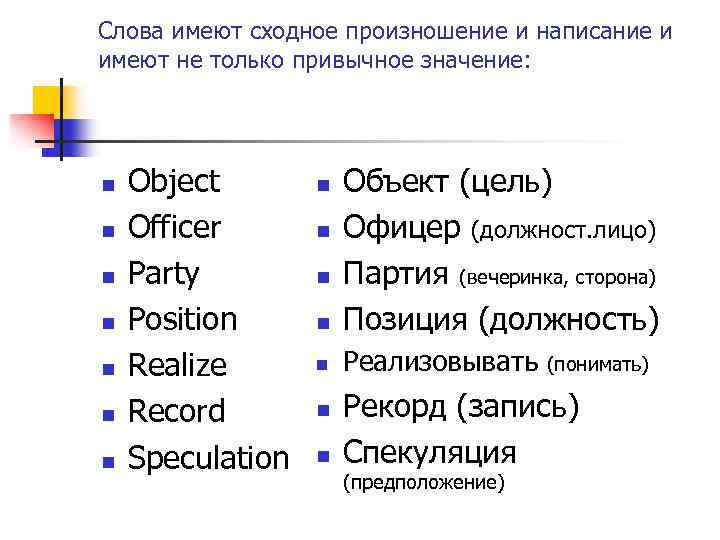 Слова имеют сходное произношение и написание и имеют не только привычное значение:

- Object
- Officer
- Party
- Position
- Realize
- Record
- Speculation

- Объект (цель)
- Офицер (должност.лицо)
- Партия (вечеринка, сторона)
- Позиция (должность)
- Реализовывать (понимать)
- Рекорд (запись)
- Спекуляция (предположение)